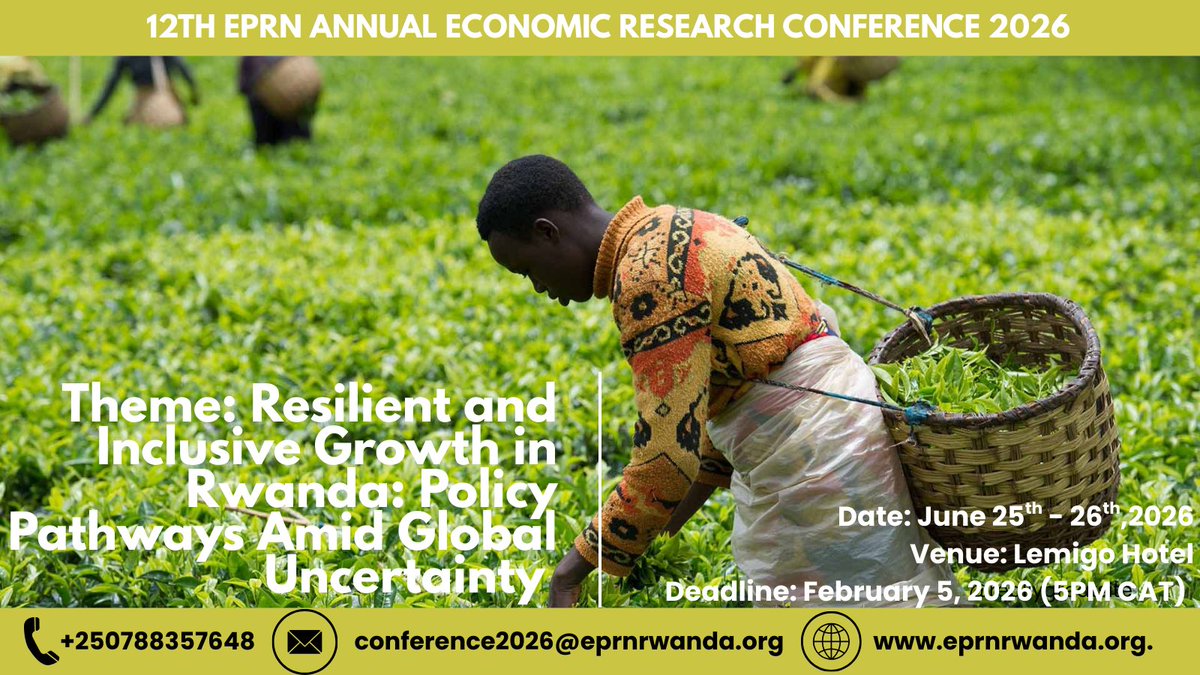 12TH EPRN ANNUAL ECONOMIC RESEARCH CONFERENCE 2026

Theme: Resilient and Inclusive Growth in Rwanda: Policy Pathways Amid Global Uncertainty

Date: June 25$^{th}$ - 26$^{th}$,2026
Venue: Lemigo Hotel
Deadline: February 5, 2026 (5PM CAT)

+250788357648
conference2026@eprnrwanda.org
www.eprnrwanda.org.